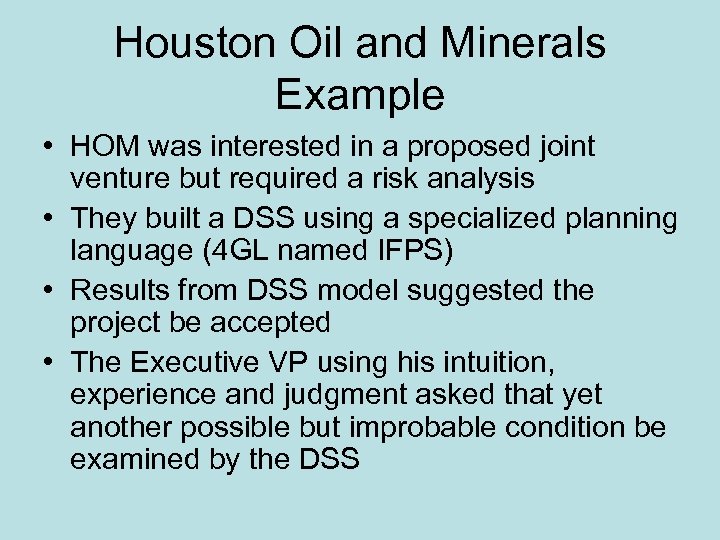 Houston Oil and Minerals Example

• HOM was interested in a proposed joint venture but required a risk analysis
• They built a DSS using a specialized planning language (4GL named IFPS)
• Results from DSS model suggested the project be accepted
• The Executive VP using his intuition, experience and judgment asked that yet another possible but improbable condition be examined by the DSS